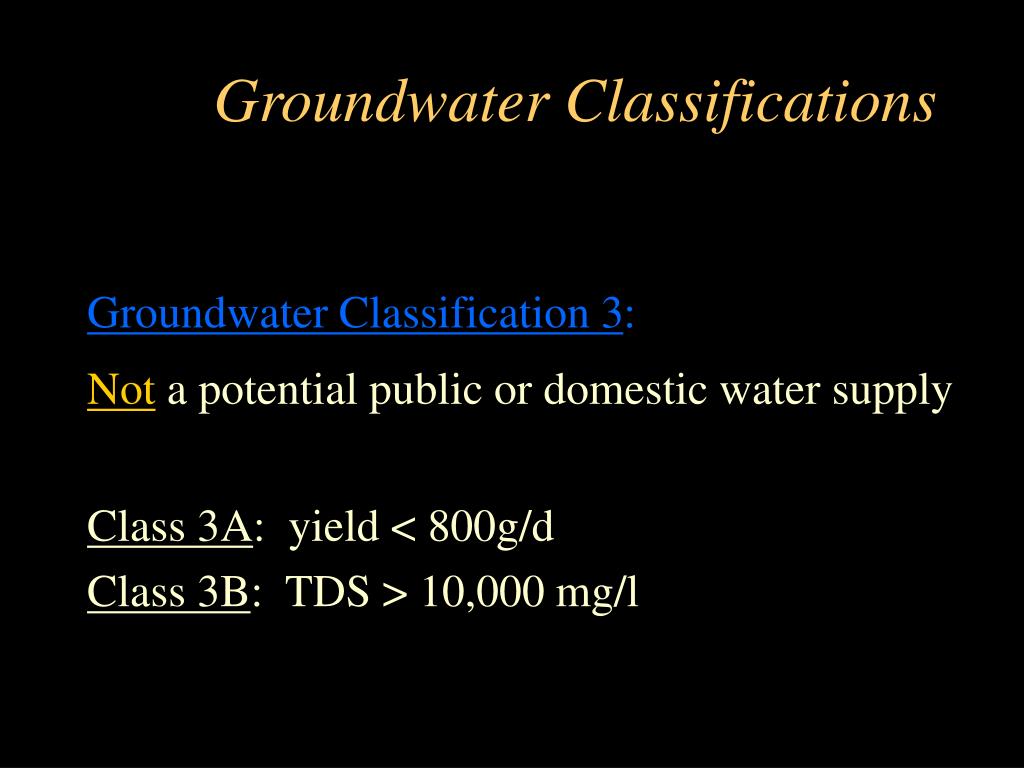 Groundwater Classifications

Groundwater Classification 3:

Not a potential public or domestic water supply

Class 3A: yield < 800g/d

Class 3B: TDS > 10,000 mg/l